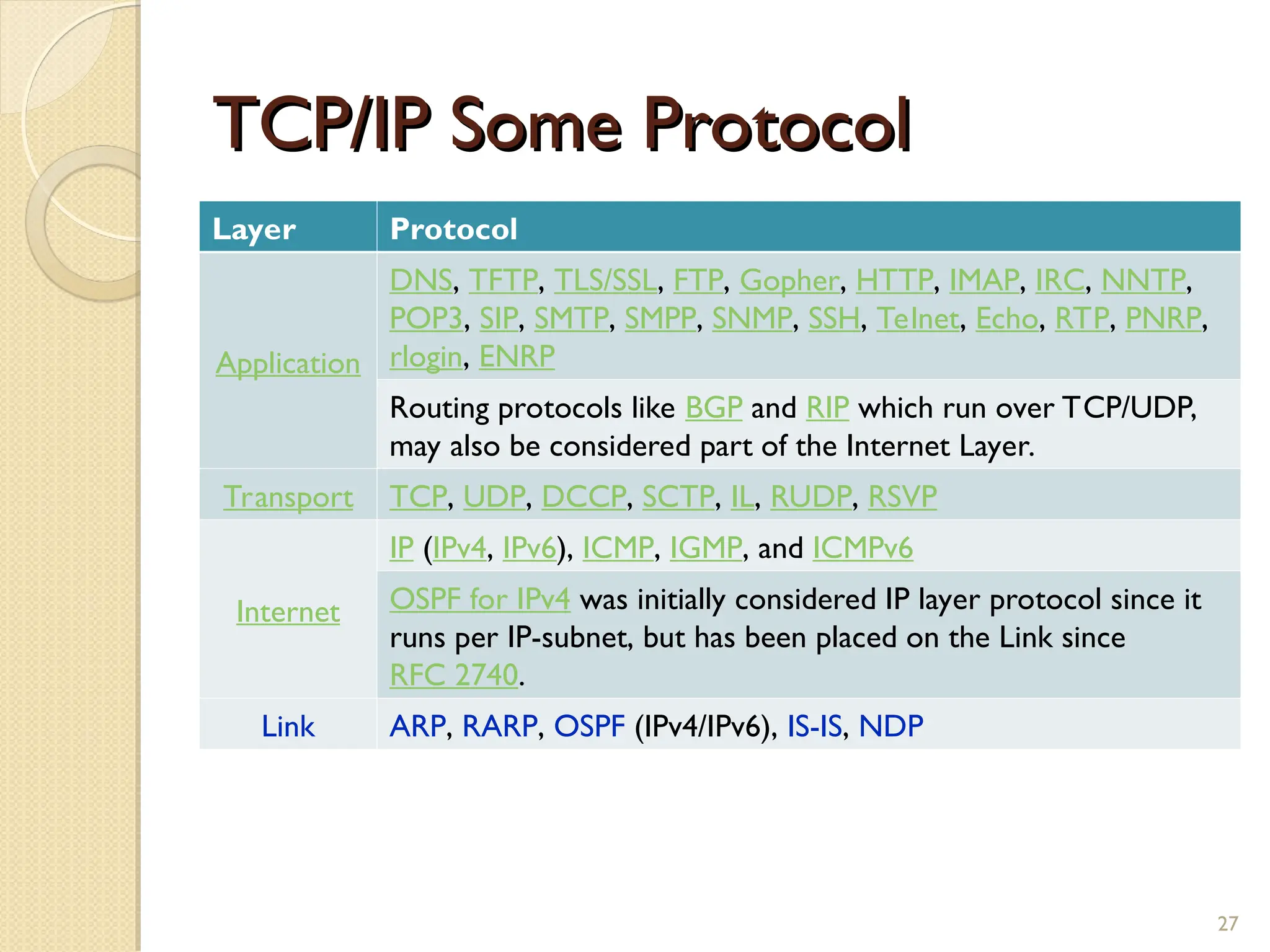 TCP/IP Some Protocol

| Layer | Protocol |
|---|---|
| Application | DNS, TFTP, TLS/SSL, FTP, Gopher, HTTP, IMAP, IRC, NNTP, POP3, SIP, SMTP, SMPP, SNMP, SSH, Telnet, Echo, RTP, PNRP, rlogin, ENRP |
| | Routing protocols like BGP and RIP which run over TCP/UDP, may also be considered part of the Internet Layer. |
| Transport | TCP, UDP, DCCP, SCTP, IL, RUDP, RSVP |
| Internet | IP (IPv4, IPv6), ICMP, IGMP, and ICMPv6 |
| | OSPF for IPv4 was initially considered IP layer protocol since it runs per IP-subnet, but has been placed on the Link since RFC 2740. |
| Link | ARP, RARP, OSPF (IPv4/IPv6), IS-IS, NDP |

27